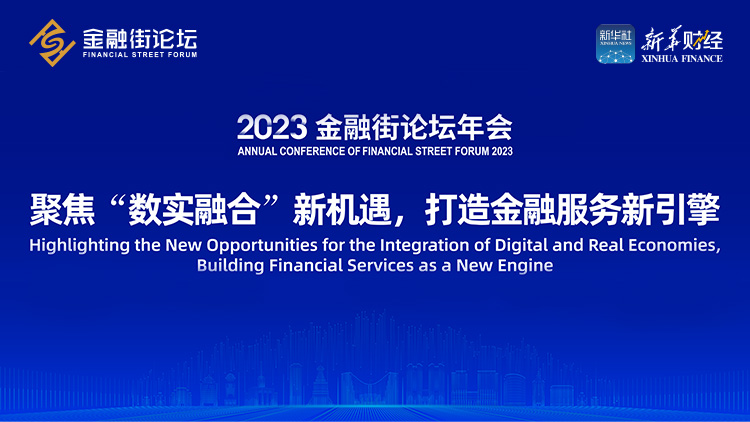 金融街论坛
FINANCIAL STREET FORUM

新华社
XINHUA NEWS

新华财经
XINHUA FINANCE

2023 金融街论坛年会
ANNUAL CONFERENCE OF FINANCIAL STREET FORUM 2023

聚焦“数实融合”新机遇，打造金融服务新引擎
Highlighting the New Opportunities for the Integration of Digital and Real Economies, Building Financial Services as a New Engine